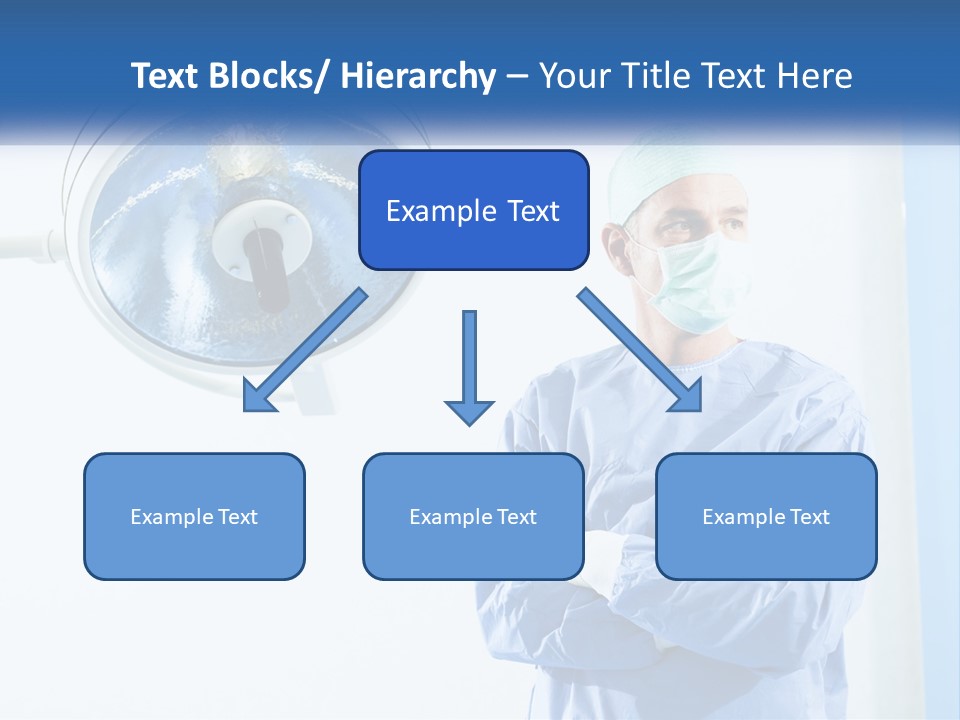 Text Blocks/ Hierarchy – Your Title Text Here

Example Text

Example Text

Example Text

Example Text